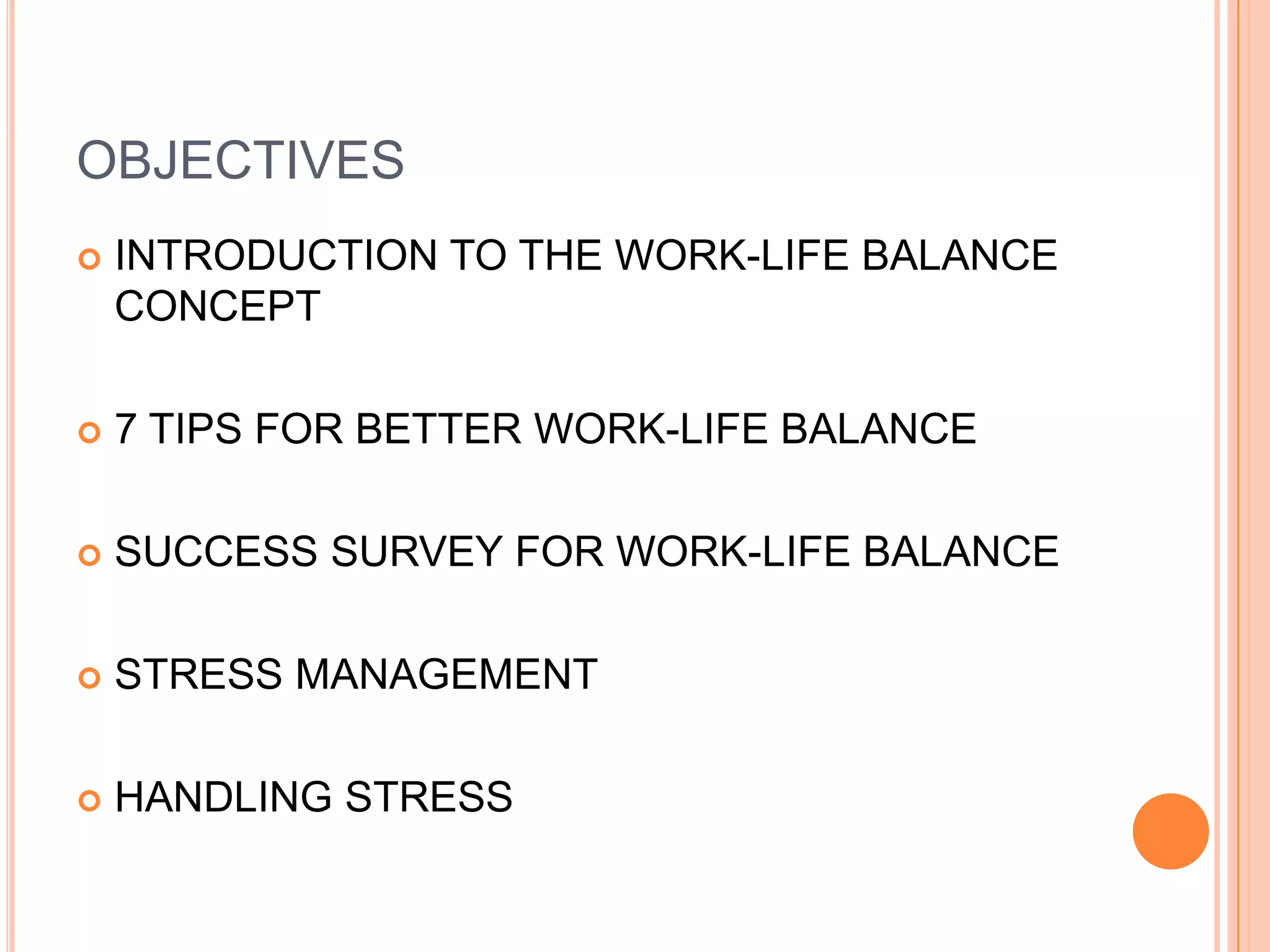 OBJECTIVES

INTRODUCTION TO THE WORK-LIFE BALANCE CONCEPT

7 TIPS FOR BETTER WORK-LIFE BALANCE

SUCCESS SURVEY FOR WORK-LIFE BALANCE

STRESS MANAGEMENT

HANDLING STRESS